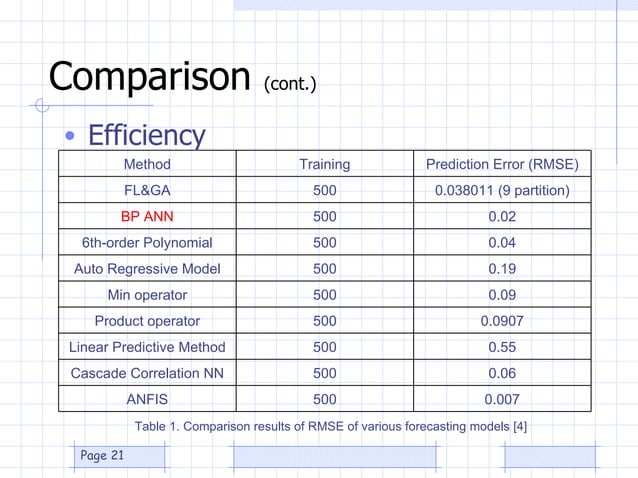 Comparison (cont.)

• Efficiency

| Method | Training | Prediction Error (RMSE) |
|---|---|---|
| FL&GA | 500 | 0.038011 (9 partition) |
| BP ANN | 500 | 0.02 |
| 6th-order Polynomial | 500 | 0.04 |
| Auto Regressive Model | 500 | 0.19 |
| Min operator | 500 | 0.09 |
| Product operator | 500 | 0.0907 |
| Linear Predictive Method | 500 | 0.55 |
| Cascade Correlation NN | 500 | 0.06 |
| ANFIS | 500 | 0.007 |

Table 1. Comparison results of RMSE of various forecasting models [4]

Page 21